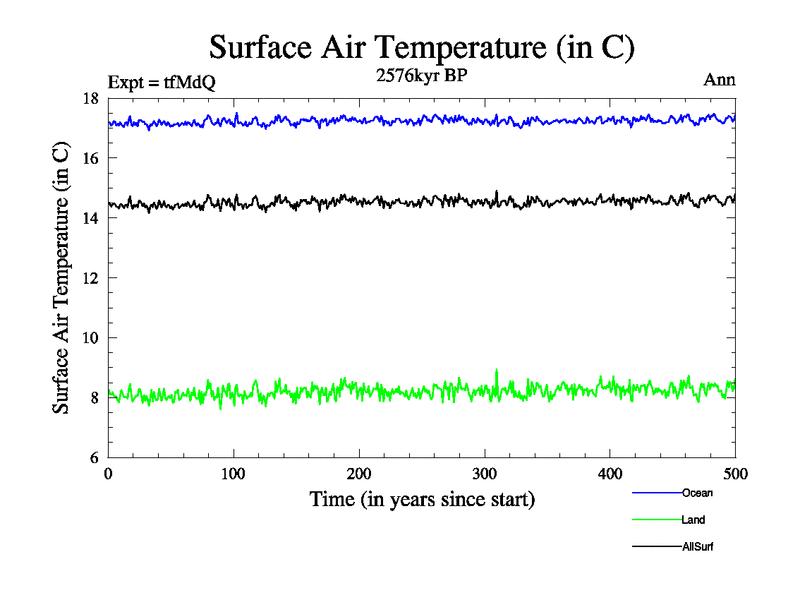 Surface Air Temperature (in C)

Expt = tfMdQ

2576kyr BP

Ann

Surface Air Temperature (in C)

18
16
14
12
10
8
6

0
100
200
300
400
500

Time (in years since start)

Ocean
Land
AllSurf